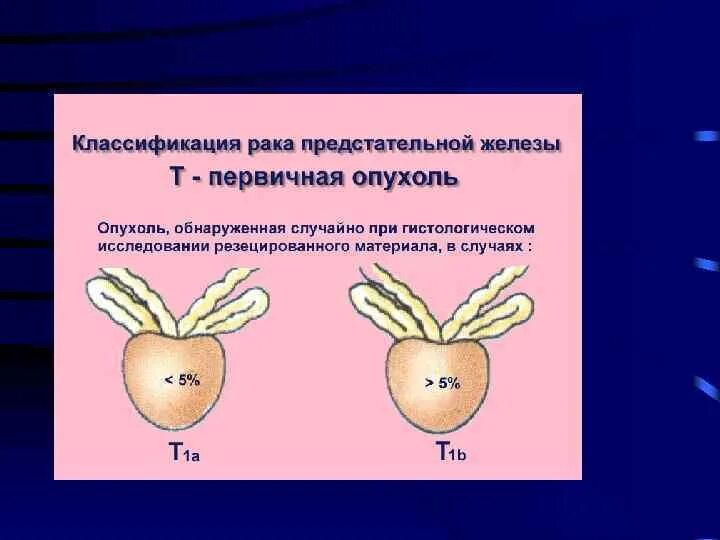 Классификация рака предстательной железы
Т - первичная опухоль

Опухоль, обнаруженная случайно при гистологическом исследовании резецированного материала, в случаях :

< 5%

> 5%

$T_{1a}$

$T_{1b}$